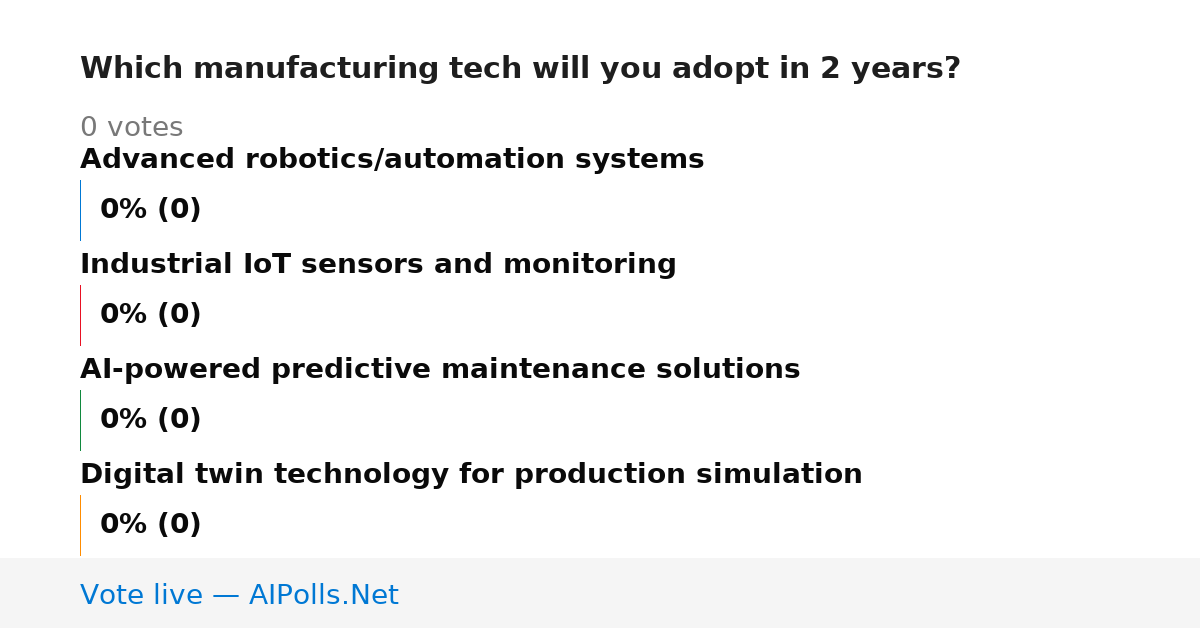 Which manufacturing tech will you adopt in 2 years?

0 votes

Advanced robotics/automation systems

0% (0)

Industrial IoT sensors and monitoring

0% (0)

AI-powered predictive maintenance solutions

0% (0)

Digital twin technology for production simulation

0% (0)

Vote live — AIPolls.Net